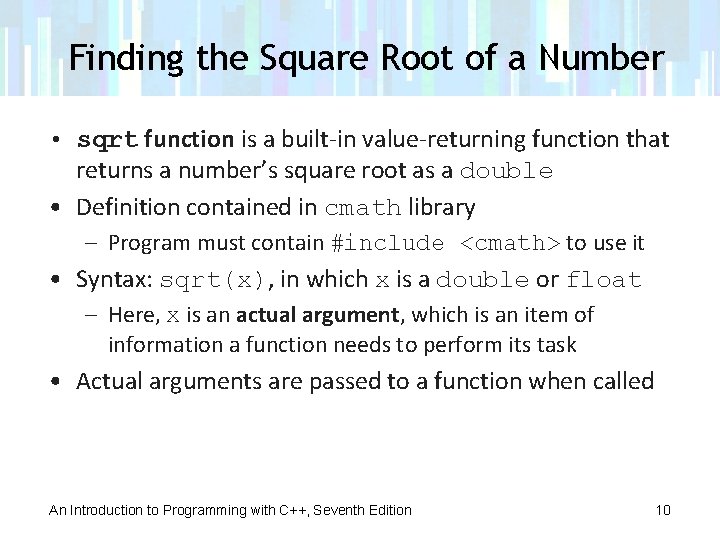 Finding the Square Root of a Number

• sqrt function is a built-in value-returning function that returns a number's square root as a double
• Definition contained in cmath library
– Program must contain #include <cmath> to use it
• Syntax: sqrt(x), in which x is a double or float
– Here, x is an actual argument, which is an item of information a function needs to perform its task
• Actual arguments are passed to a function when called

An Introduction to Programming with C++, Seventh Edition

10